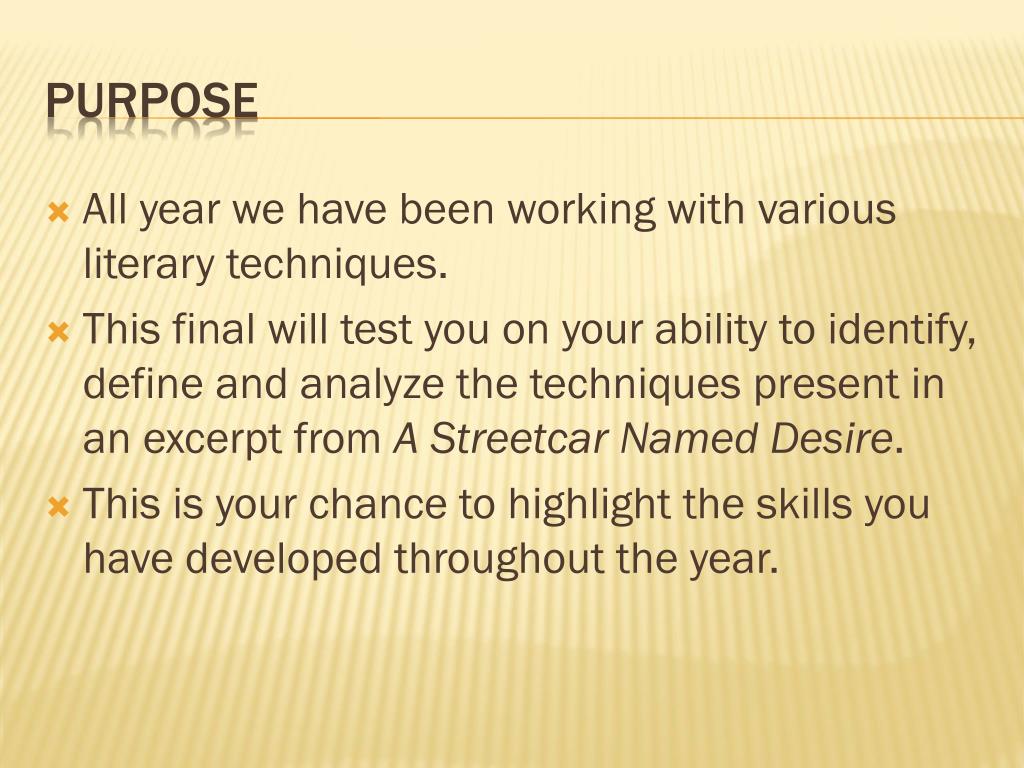 PURPOSE

All year we have been working with various literary techniques.

This final will test you on your ability to identify, define and analyze the techniques present in an excerpt from A Streetcar Named Desire.

This is your chance to highlight the skills you have developed throughout the year.